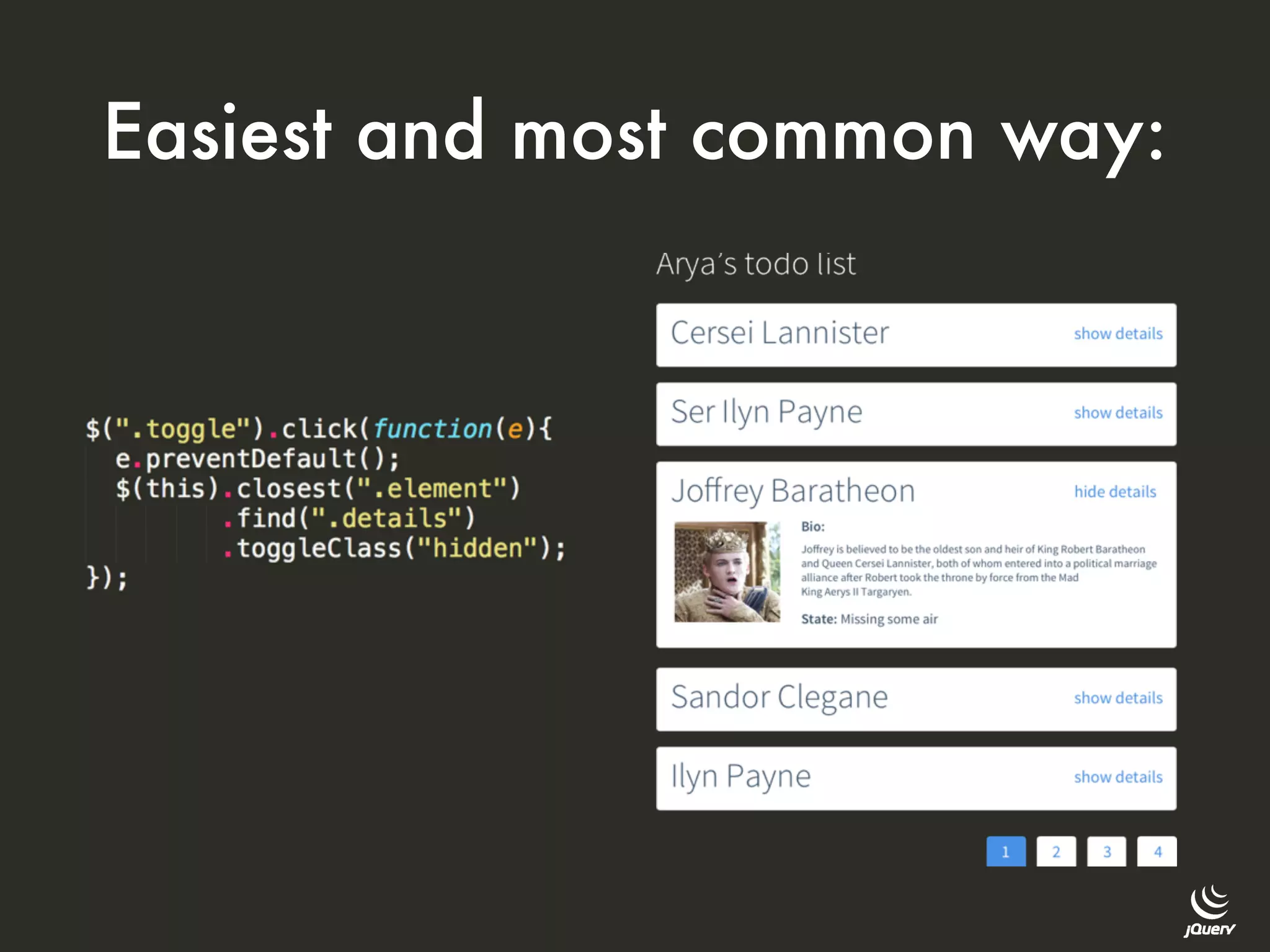 Easiest and most common way:

$(".toggle").click(function(e){
  e.preventDefault();
  $(this).closest(".element")
        .find(".details")
        .toggleClass("hidden");
});

Arya's todo list

Cersei Lannister show details

Ser Ilyn Payne show details

Joffrey Baratheon hide details

Bio:

Joffrey is believed to be the oldest son and heir of King Robert Baratheon and Queen Cersei Lannister, both of whom entered into a political marriage alliance after Robert took the throne by force from the Mad King Aerys II Targaryen.

State: Missing some air

Sandor Clegane show details

Ilyn Payne show details

1 2 3 4

jQuery